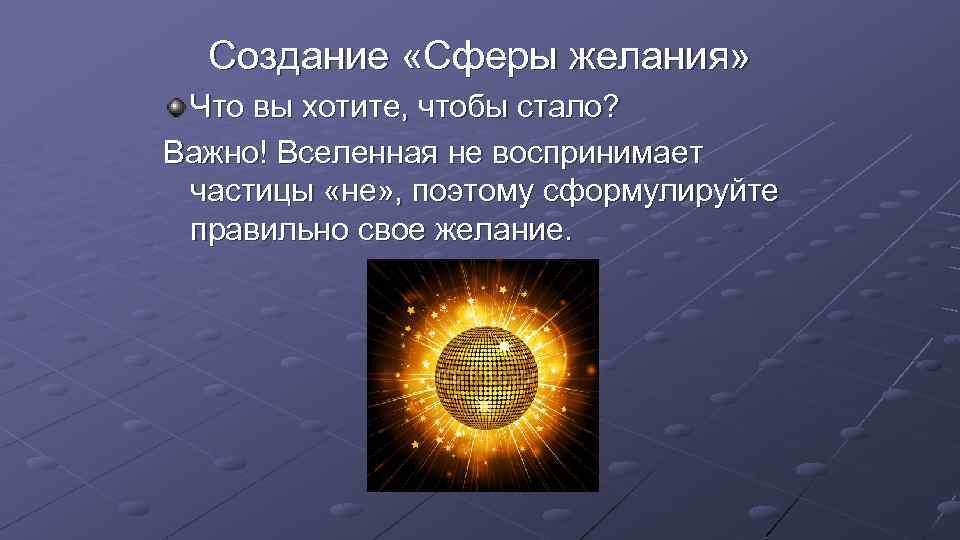 Создание «Сферы желания»

Что вы хотите, чтобы стало?

Важно! Вселенная не воспринимает частицы «не», поэтому сформулируйте правильно свое желание.